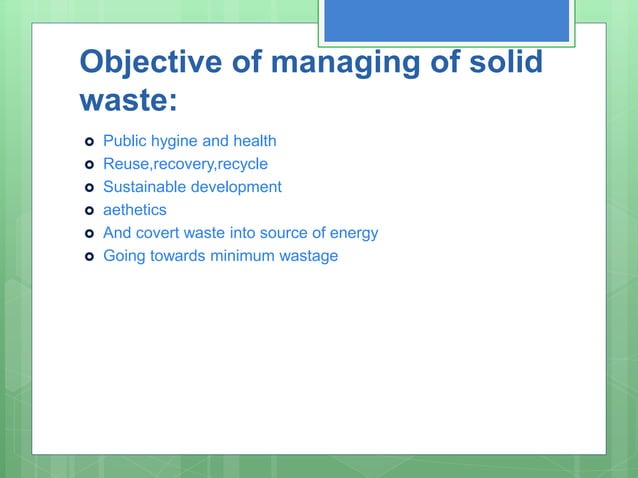 Objective of managing of solid waste:

- Public hygine and health
- Reuse,recovery,recycle
- Sustainable development
- aethetics
- And covert waste into source of energy
- Going towards minimum wastage